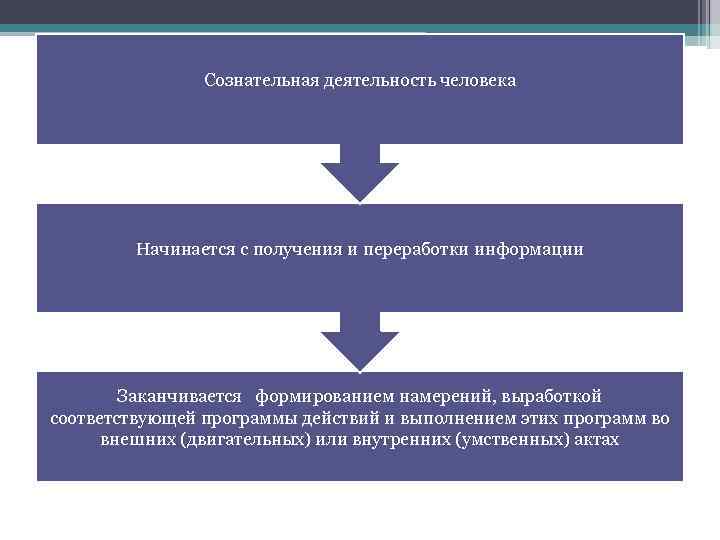 Сознательная деятельность человека

Начинается с получения и переработки информации

Заканчивается формированием намерений, выработкой соответствующей программы действий и выполнением этих программ во внешних (двигательных) или внутренних (умственных) актах